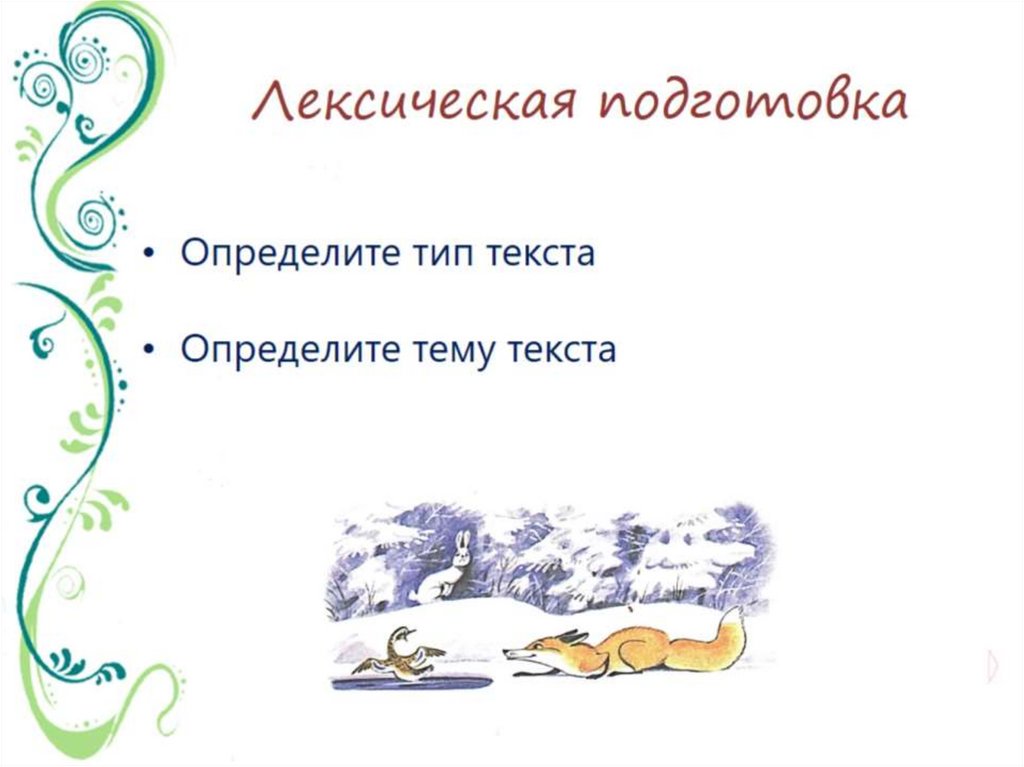 Лексическая подготовка

• Определите тип текста

• Определите тему текста